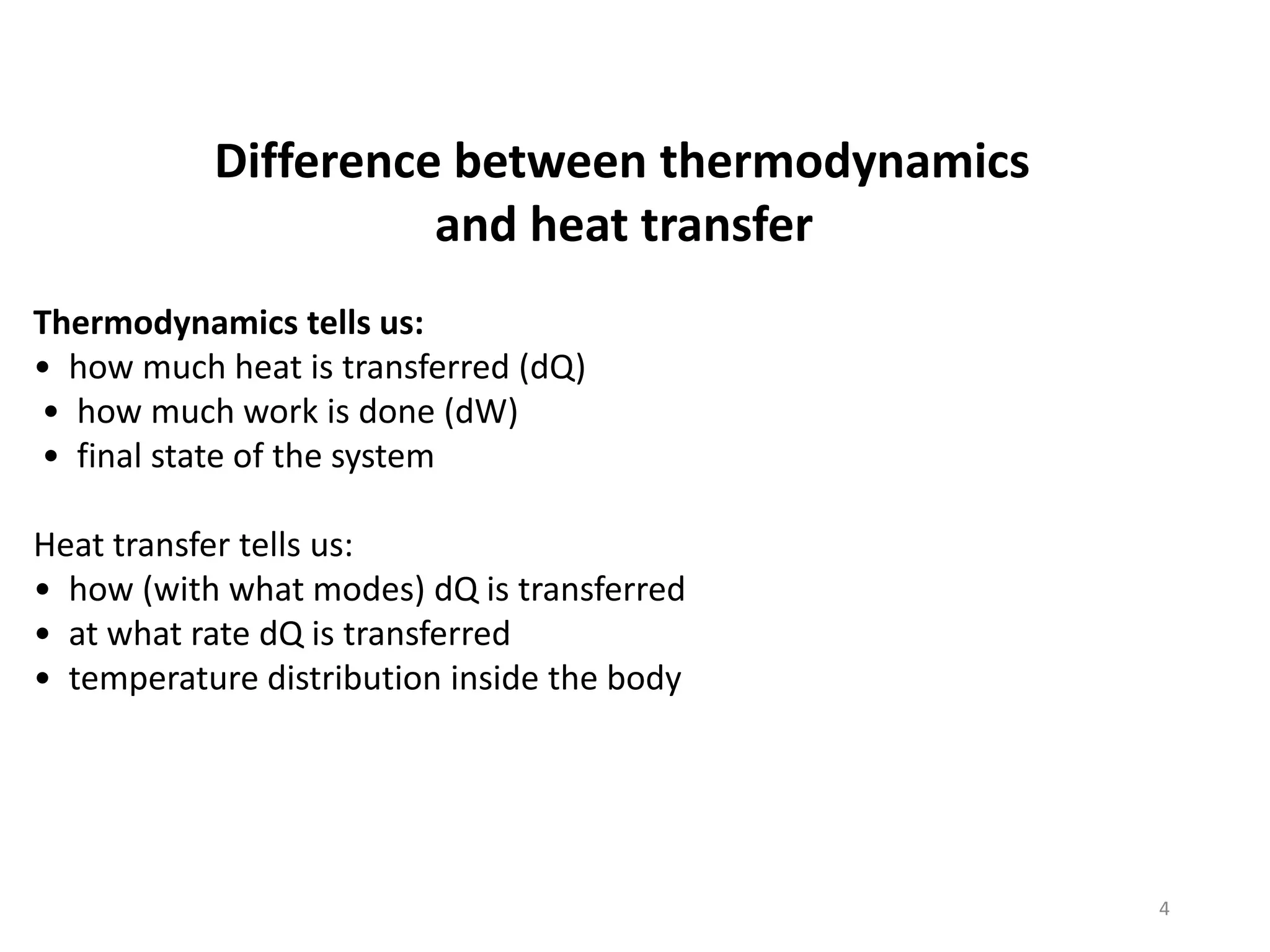 Difference between thermodynamics and heat transfer

Thermodynamics tells us:
• how much heat is transferred (dQ)
• how much work is done (dW)
• final state of the system

Heat transfer tells us:
• how (with what modes) dQ is transferred
• at what rate dQ is transferred
• temperature distribution inside the body

4